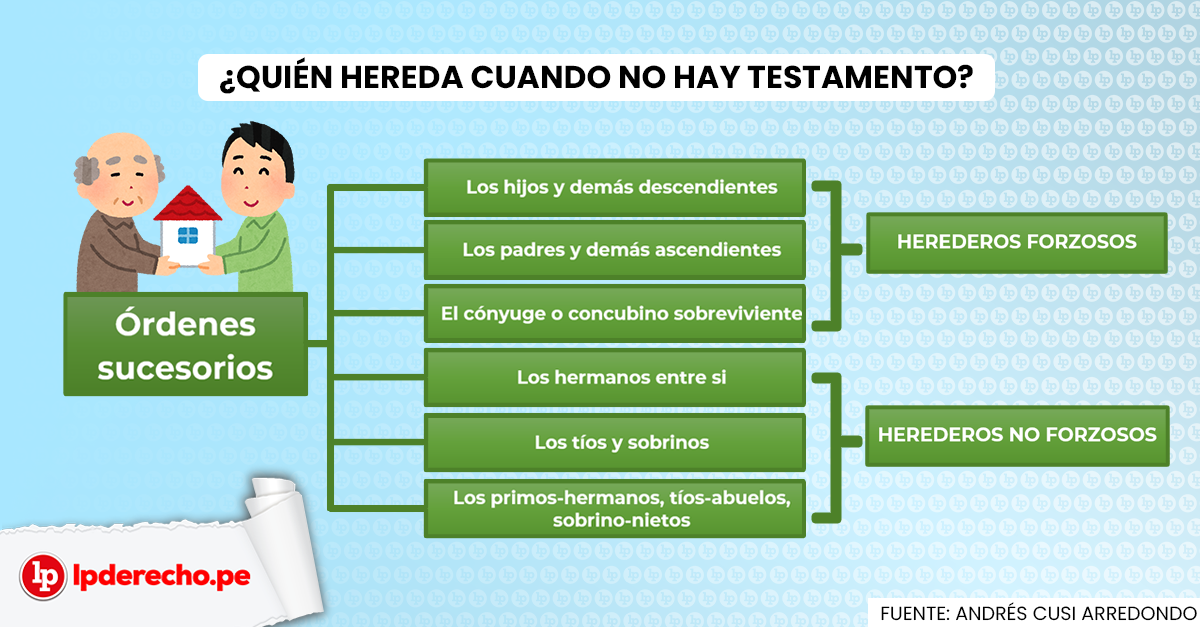 ¿QUIÉN HEREDA CUANDO NO HAY TESTAMENTO?

Órdenes sucesorios

Los hijos y demás descendientes

Los padres y demás ascendientes

El cónyuge o concubino sobreviviente

HEREDEROS FORZOSOS

Los hermanos entre si

Los tíos y sobrinos

Los primos-hermanos, tíos-abuelos, sobrino-nietos

HEREDEROS NO FORZOSOS

lp lpderecho.pe

FUENTE: ANDRÉS CUSI ARREDONDO